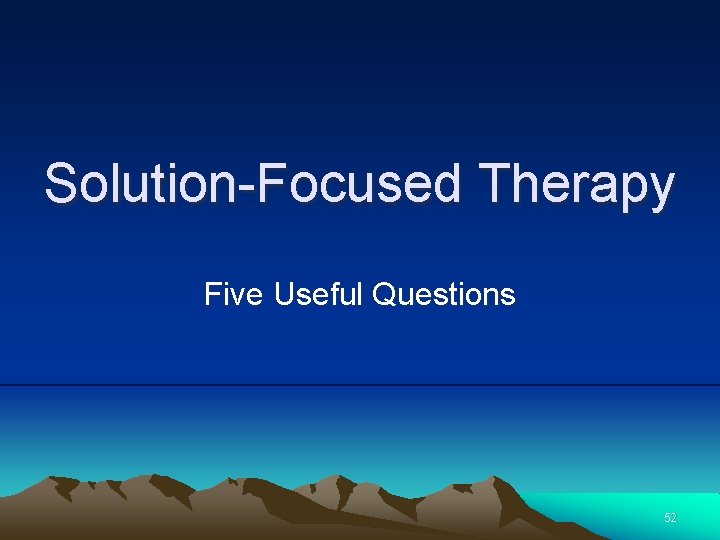 Solution-Focused Therapy

Five Useful Questions

52